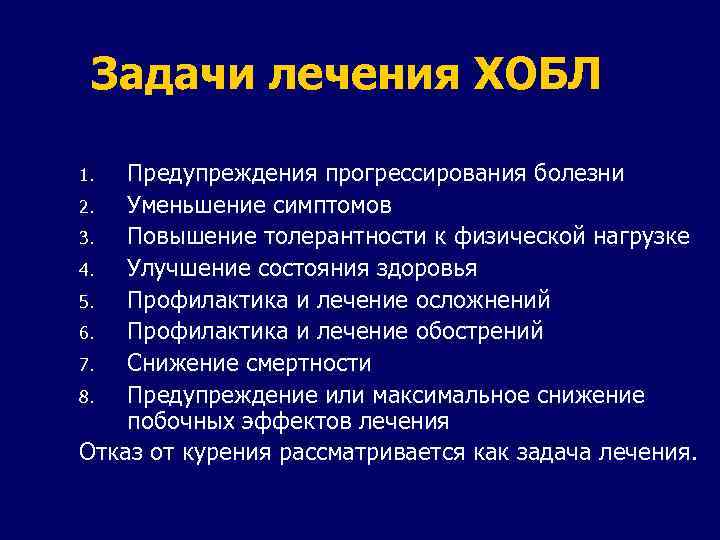 Задачи лечения ХОБЛ

1. Предупреждения прогрессирования болезни
2. Уменьшение симптомов
3. Повышение толерантности к физической нагрузке
4. Улучшение состояния здоровья
5. Профилактика и лечение осложнений
6. Профилактика и лечение обострений
7. Снижение смертности
8. Предупреждение или максимальное снижение побочных эффектов лечения

Отказ от курения рассматривается как задача лечения.